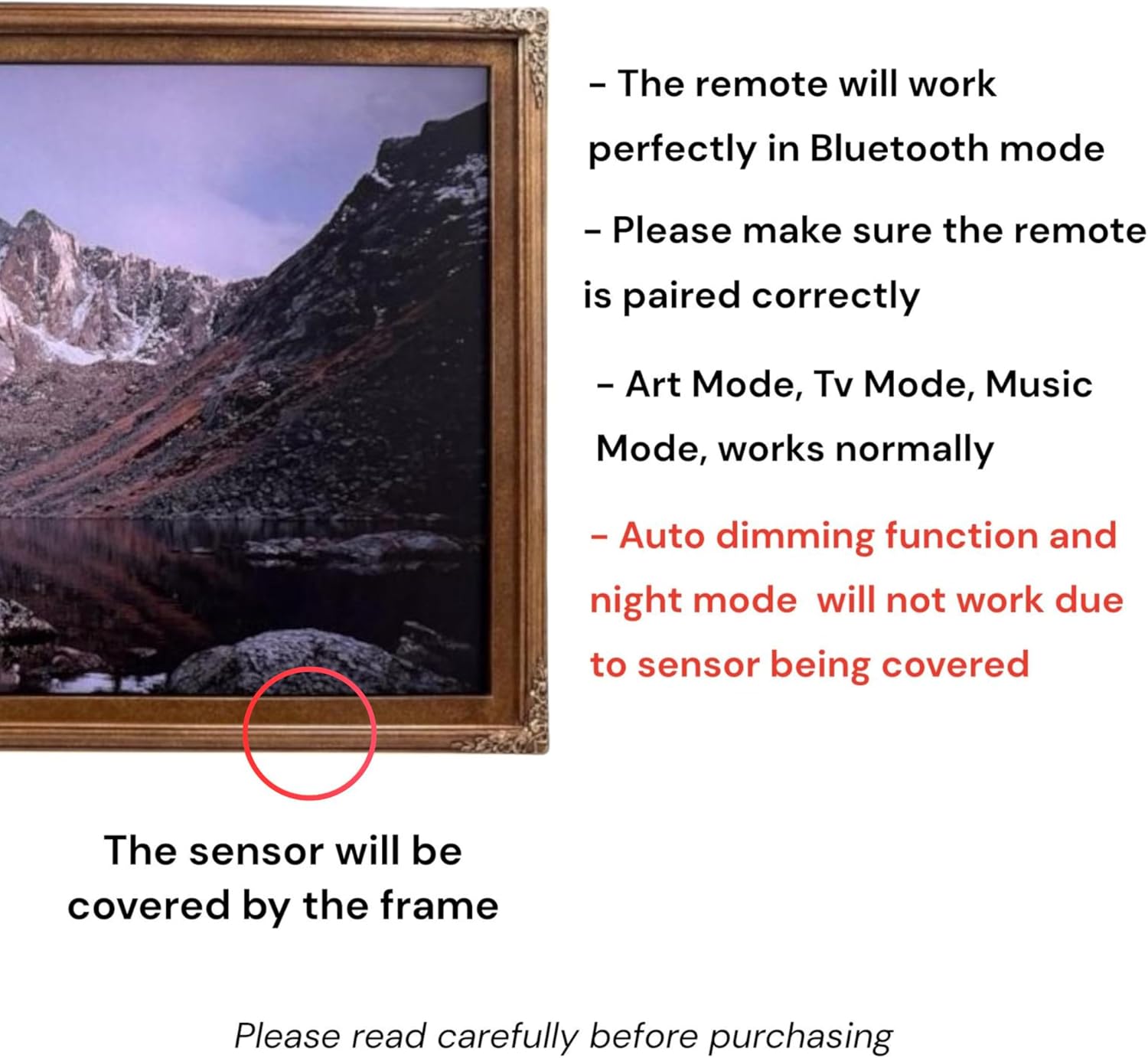 - The remote will work perfectly in Bluetooth mode

- Please make sure the remote is paired correctly

- Art Mode, Tv Mode, Music Mode, works normally

- Auto dimming function and night mode will not work due to sensor being covered

The sensor will be covered by the frame

Please read carefully before purchasing